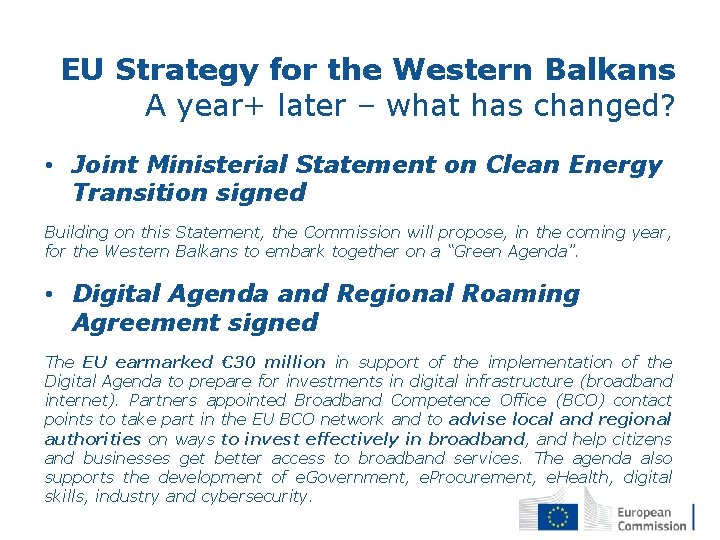 EU Strategy for the Western Balkans
A year+ later – what has changed?

• Joint Ministerial Statement on Clean Energy Transition signed

Building on this Statement, the Commission will propose, in the coming year, for the Western Balkans to embark together on a "Green Agenda".

• Digital Agenda and Regional Roaming Agreement signed

The EU earmarked €30 million in support of the implementation of the Digital Agenda to prepare for investments in digital infrastructure (broadband internet). Partners appointed Broadband Competence Office (BCO) contact points to take part in the EU BCO network and to advise local and regional authorities on ways to invest effectively in broadband, and help citizens and businesses get better access to broadband services. The agenda also supports the development of eGovernment, eProcurement, eHealth, digital skills, industry and cybersecurity.

European Commission